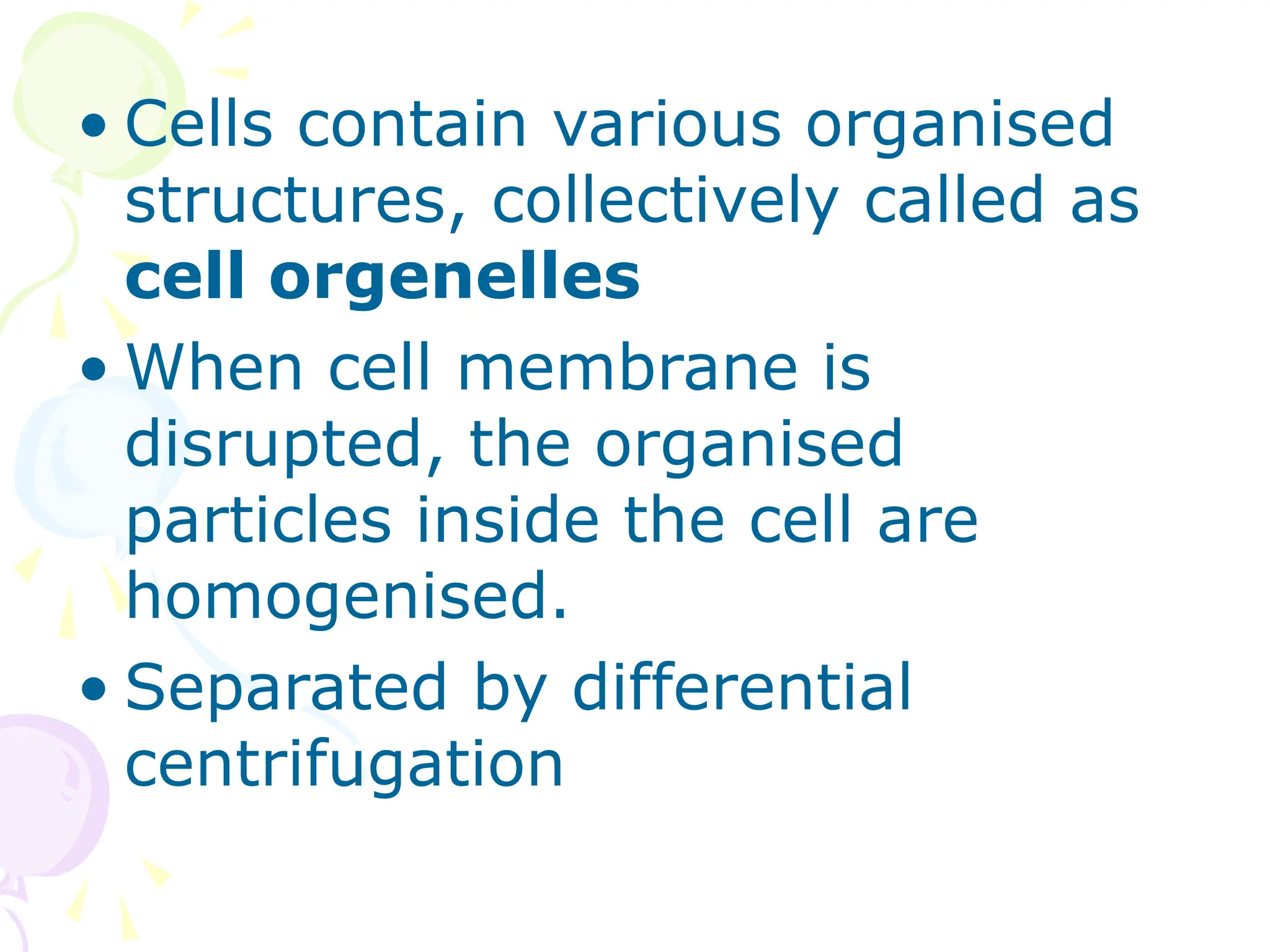 • Cells contain various organised structures, collectively called as **cell orgenelles**

• When cell membrane is disrupted, the organised particles inside the cell are homogenised.

• Separated by differential centrifugation